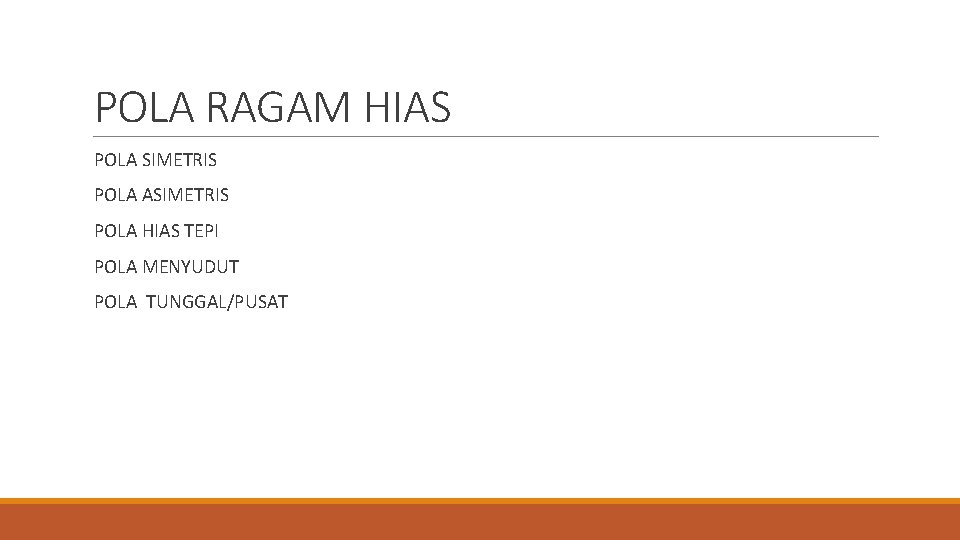 POLA RAGAM HIAS

POLA SIMETRIS

POLA ASIMETRIS

POLA HIAS TEPI

POLA MENYUDUT

POLA TUNGGAL/PUSAT